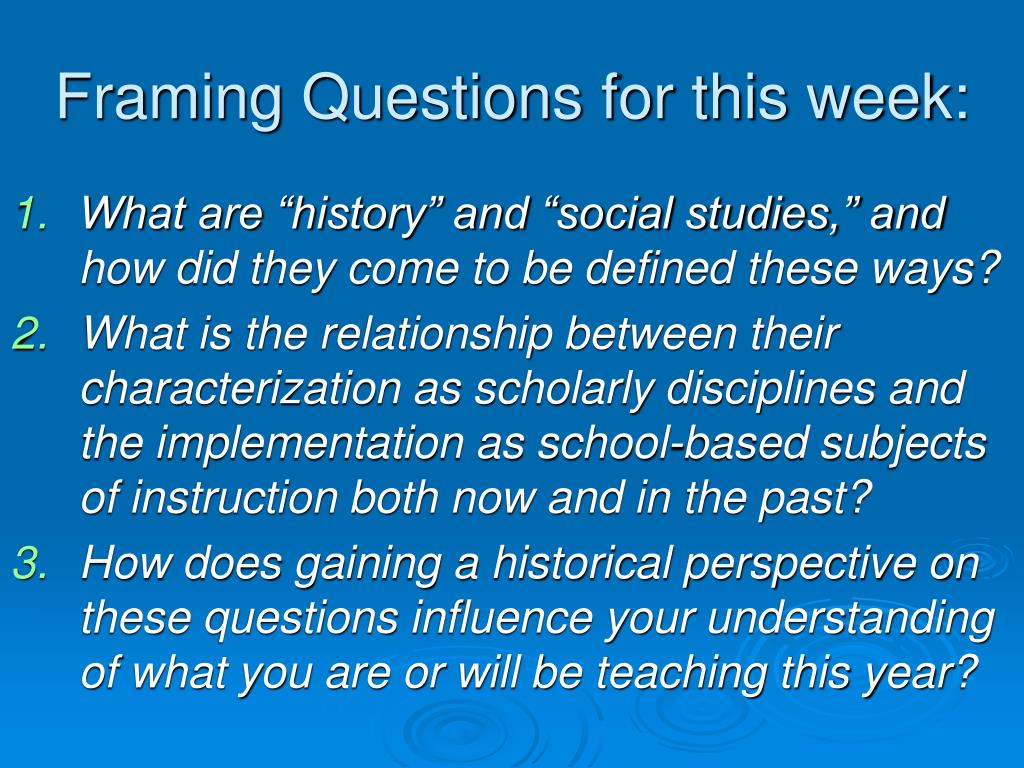 Framing Questions for this week:

1. What are “history” and “social studies,” and how did they come to be defined these ways?
2. What is the relationship between their characterization as scholarly disciplines and the implementation as school-based subjects of instruction both now and in the past?
3. How does gaining a historical perspective on these questions influence your understanding of what you are or will be teaching this year?